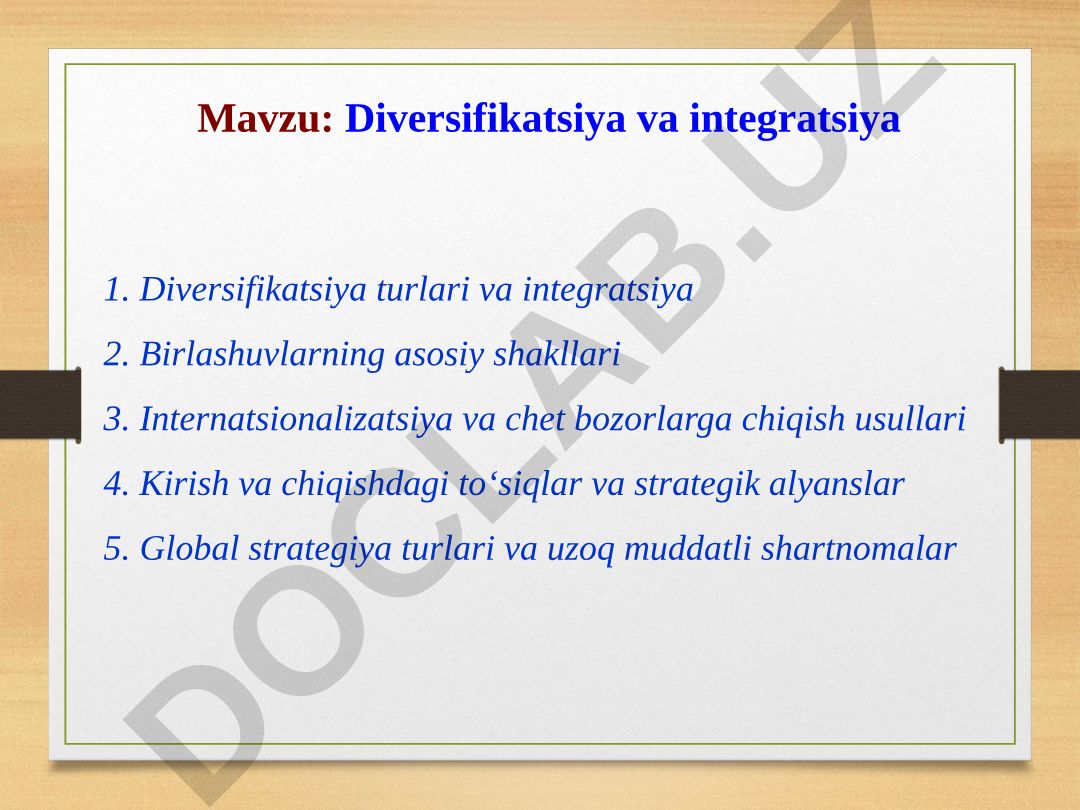 Mavzu: Diversifikatsiya va integratsiya

1. Diversifikatsiya turlari va integratsiya
2. Birlashuvlarning asosiy shakllari
3. Internatsionalizatsiya va chet bozorlarga chiqish usullari
4. Kirish va chiqishdagi to‘siqlar va strategik alyanslar
5. Global strategiya turlari va uzoq muddatli shartnomalar

DOCLAB.UZ